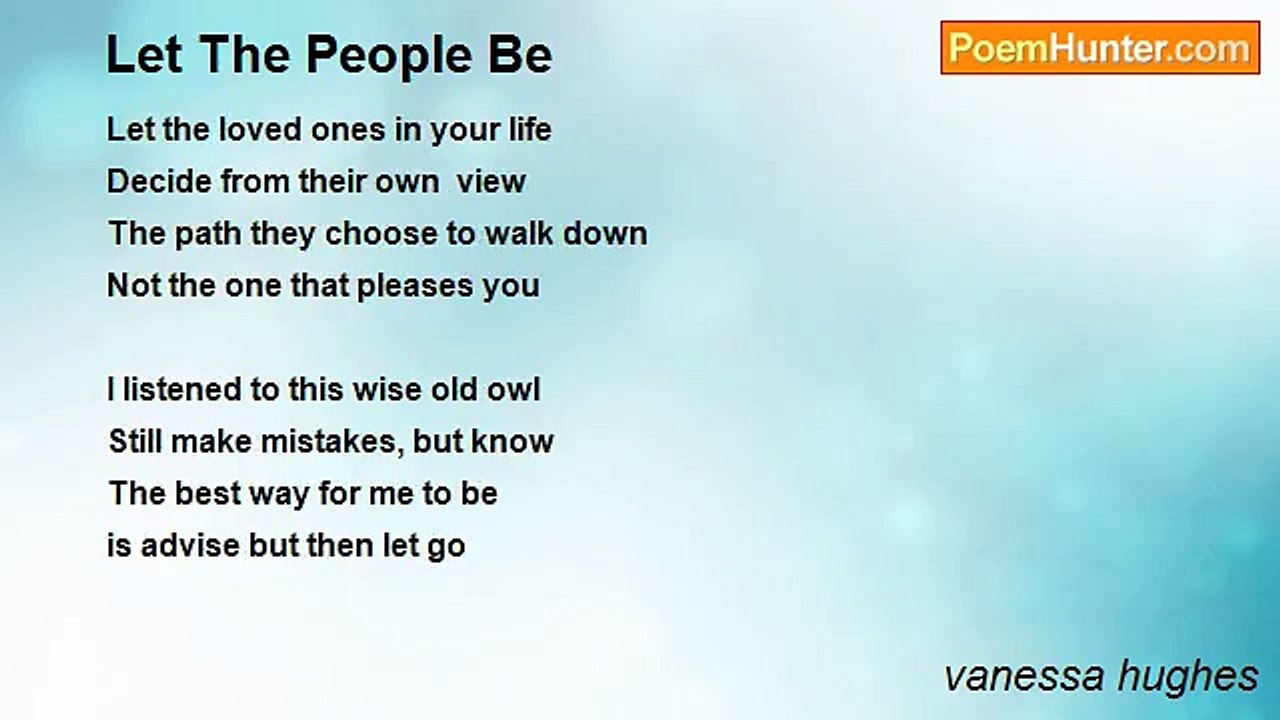 Let The People Be

PoemHunter.com

Let the loved ones in your life
Decide from their own view
The path they choose to walk down
Not the one that pleases you

I listened to this wise old owl
Still make mistakes, but know
The best way for me to be
is advise but then let go

vanessa hughes